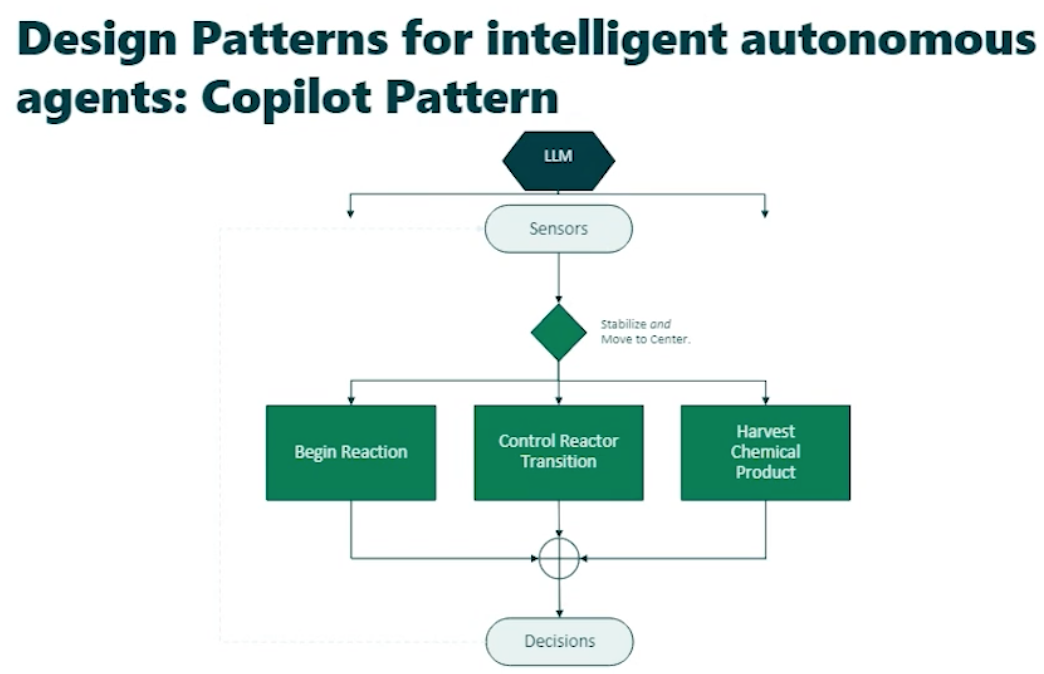 Design Patterns for intelligent autonomous agents: Copilot Pattern

LLM

Sensors

Stabilize and Move to Center.

Begin Reaction

Control Reactor Transition

Harvest Chemical Product

Decisions